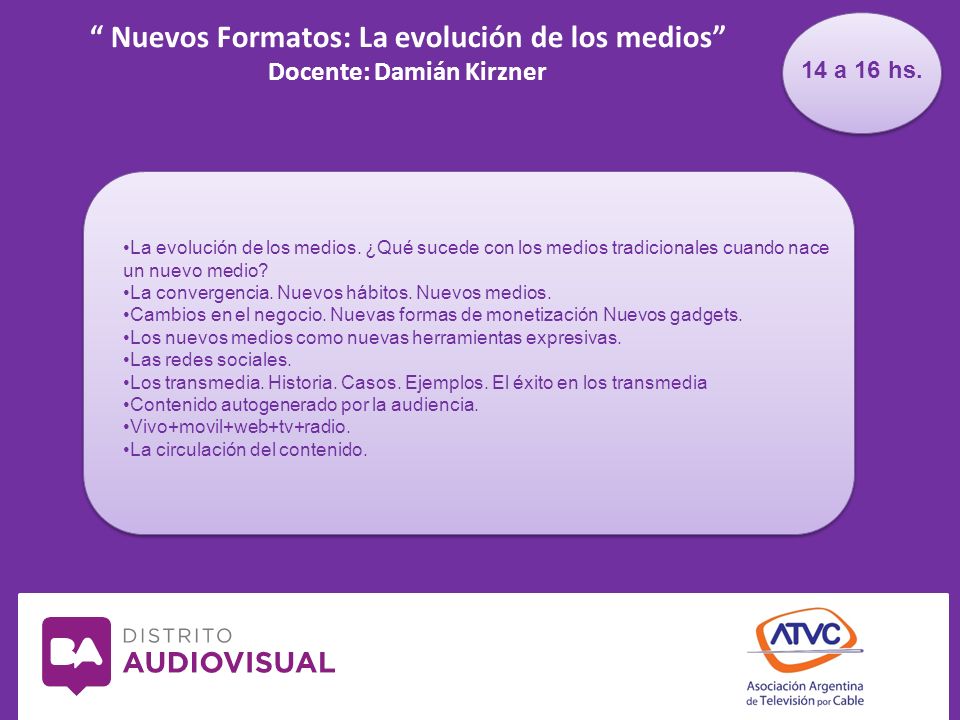 “ Nuevos Formatos: La evolución de los medios”
Docente: Damián Kirzner

14 a 16 hs.

•La evolución de los medios. ¿Qué sucede con los medios tradicionales cuando nace un nuevo medio?
•La convergencia. Nuevos hábitos. Nuevos medios.
•Cambios en el negocio. Nuevas formas de monetización Nuevos gadgets.
•Los nuevos medios como nuevas herramientas expresivas.
•Las redes sociales.
•Los transmedia. Historia. Casos. Ejemplos. El éxito en los transmedia
•Contenido autogenerado por la audiencia.
•Vivo+movil+web+tv+radio.
•La circulación del contenido.

BA
DISTRITO
AUDIOVISUAL

ATVC
Asociación Argentina de Televisión por Cable